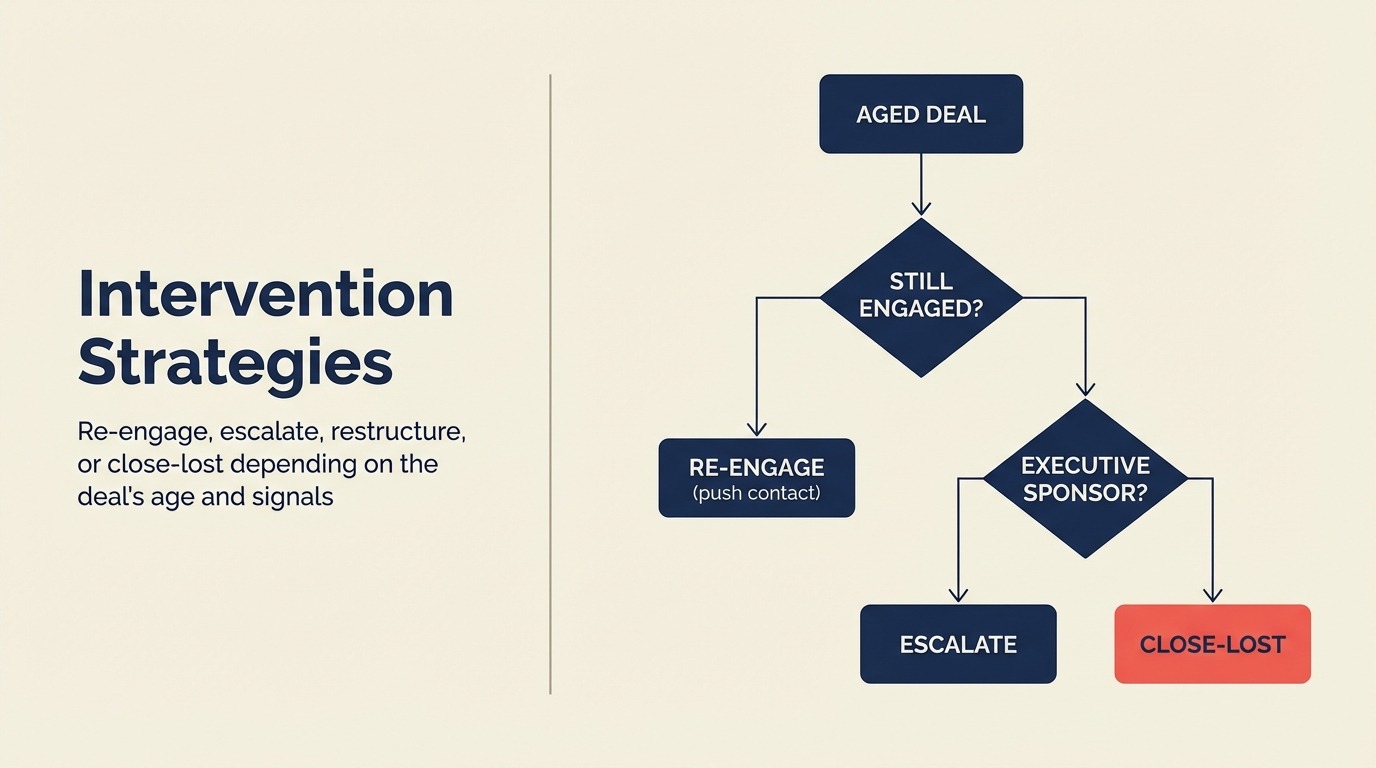 Intervention Strategies

Re-engage, escalate, restructure, or close-lost depending on the deal's age and signals

AGED DEAL

STILL ENGAGED?

RE-ENGAGE
(push contact)

EXECUTIVE SPONSOR?

ESCALATE

CLOSE-LOST